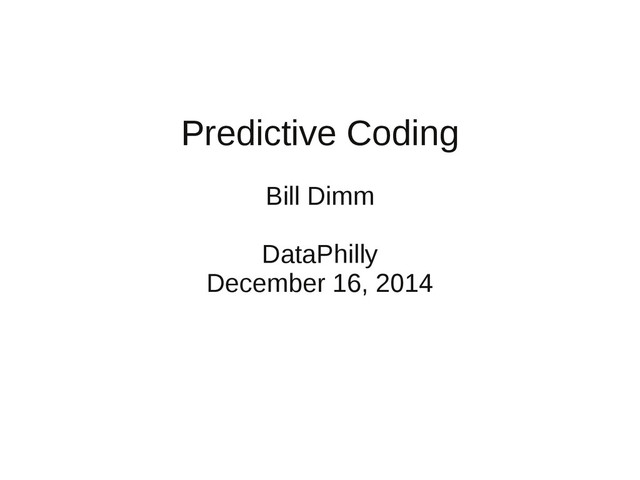 Predictive Coding

Bill Dimm

DataPhilly
December 16, 2014